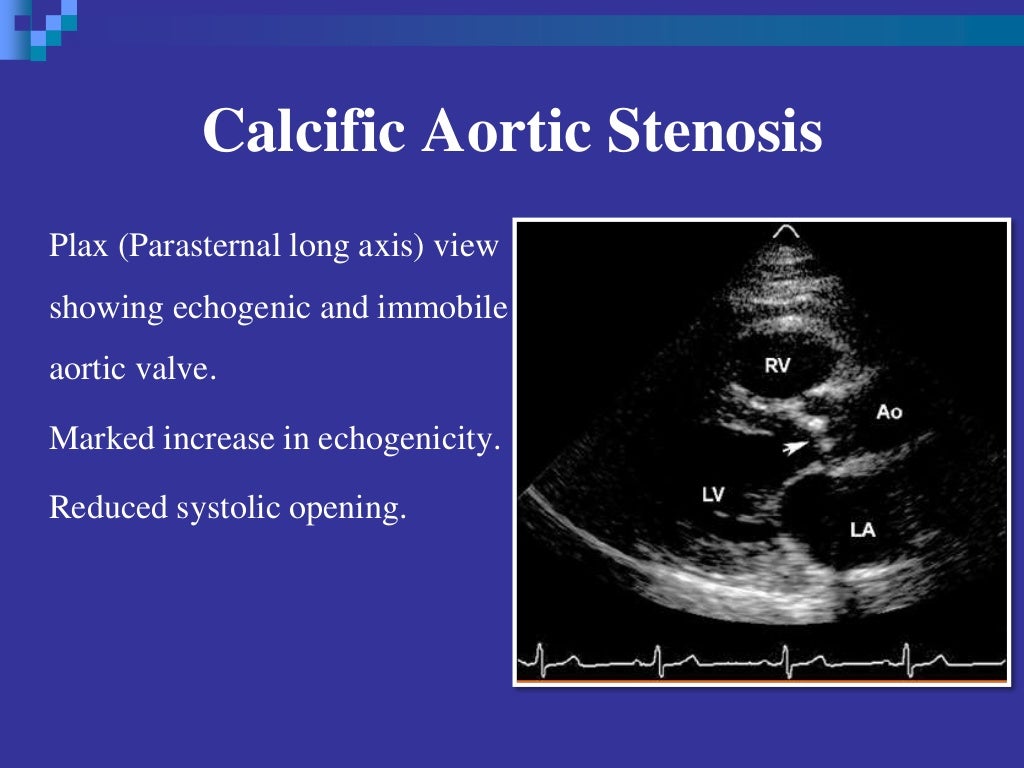 Calcific Aortic Stenosis

Plax (Parasternal long axis) view showing echogenic and immobile aortic valve.

Marked increase in echogenicity.

Reduced systolic opening.

RV
Ao
LV
LA